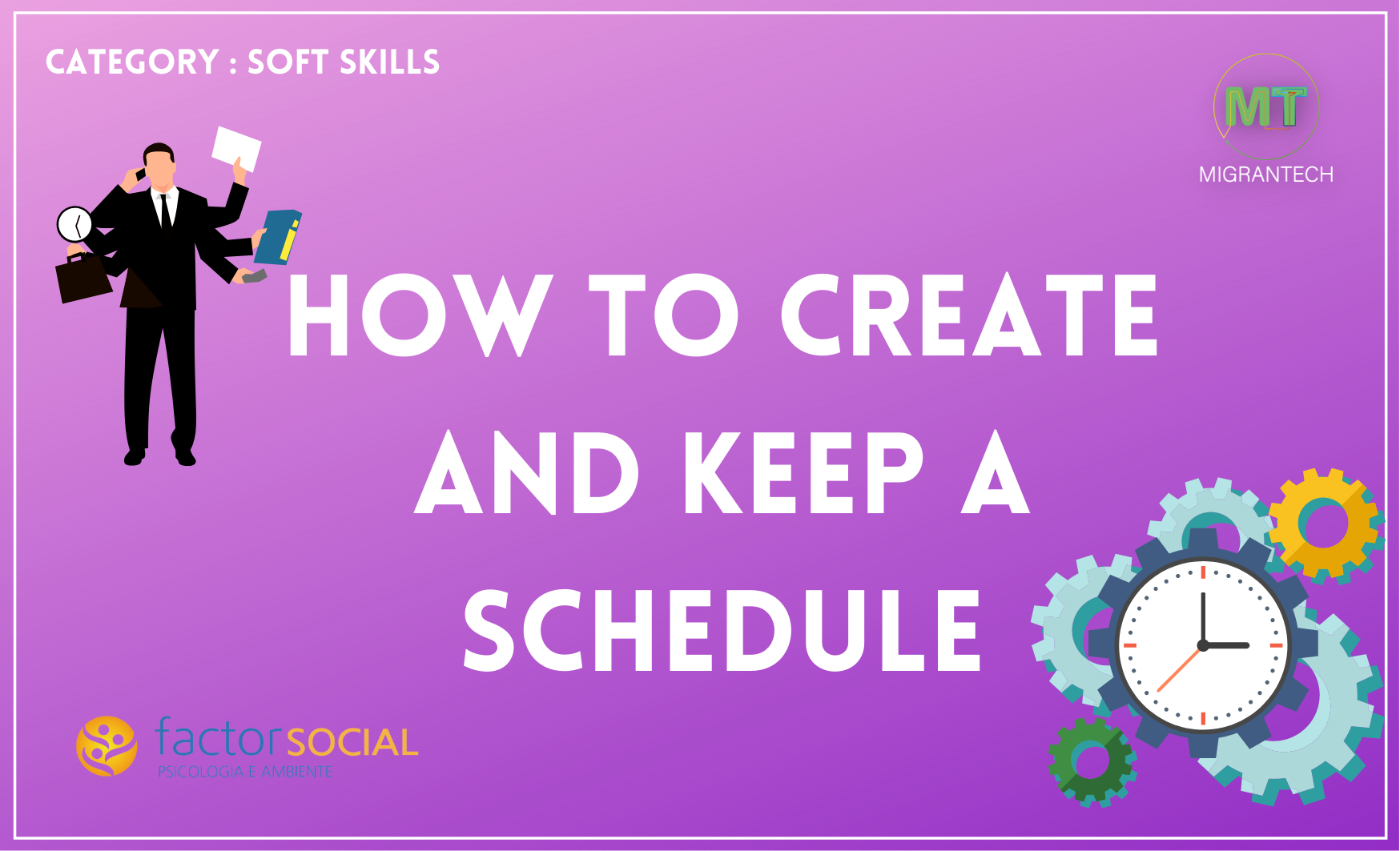 CATEGORY : SOFT SKILLS

MT
MIGRANTECH

HOW TO CREATE AND KEEP A SCHEDULE

factorSOCIAL
PSICOLOGIA E AMBIENTE